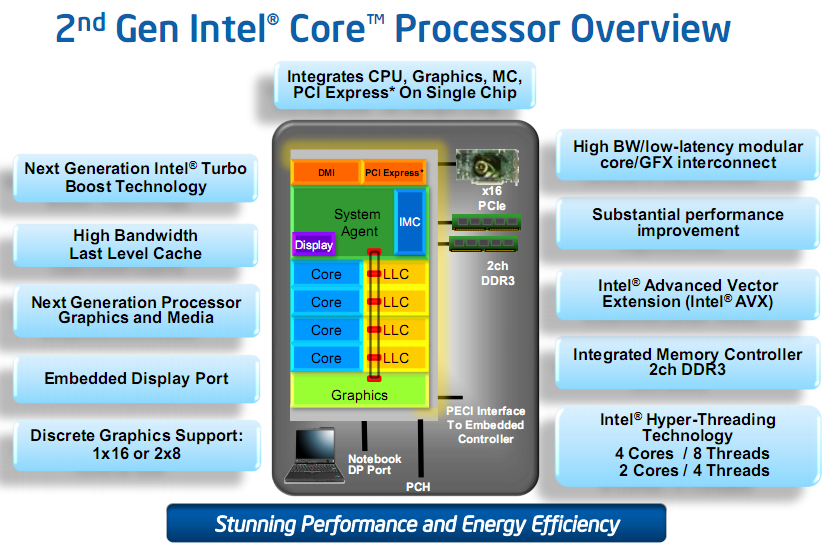 2nd Gen Intel® Core™ Processor Overview

Integrates CPU, Graphics, MC, PCI Express* On Single Chip

Next Generation Intel® Turbo Boost Technology

High Bandwidth Last Level Cache

Next Generation Processor Graphics and Media

Embedded Display Port

Discrete Graphics Support: 1x16 or 2x8

DMI

PCI Express*

System Agent

IMC

Display

Core

LLC

Core

LLC

Core

LLC

Core

LLC

Graphics

x16 PCIe

2ch DDR3

PECI Interface To Embedded Controller

Notebook DP Port

PCH

High BW/low-latency modular core/GFX interconnect

Substantial performance improvement

Intel® Advanced Vector Extension (Intel® AVX)

Integrated Memory Controller 2ch DDR3

Intel® Hyper-Threading Technology
4 Cores / 8 Threads
2 Cores / 4 Threads

Stunning Performance and Energy Efficiency